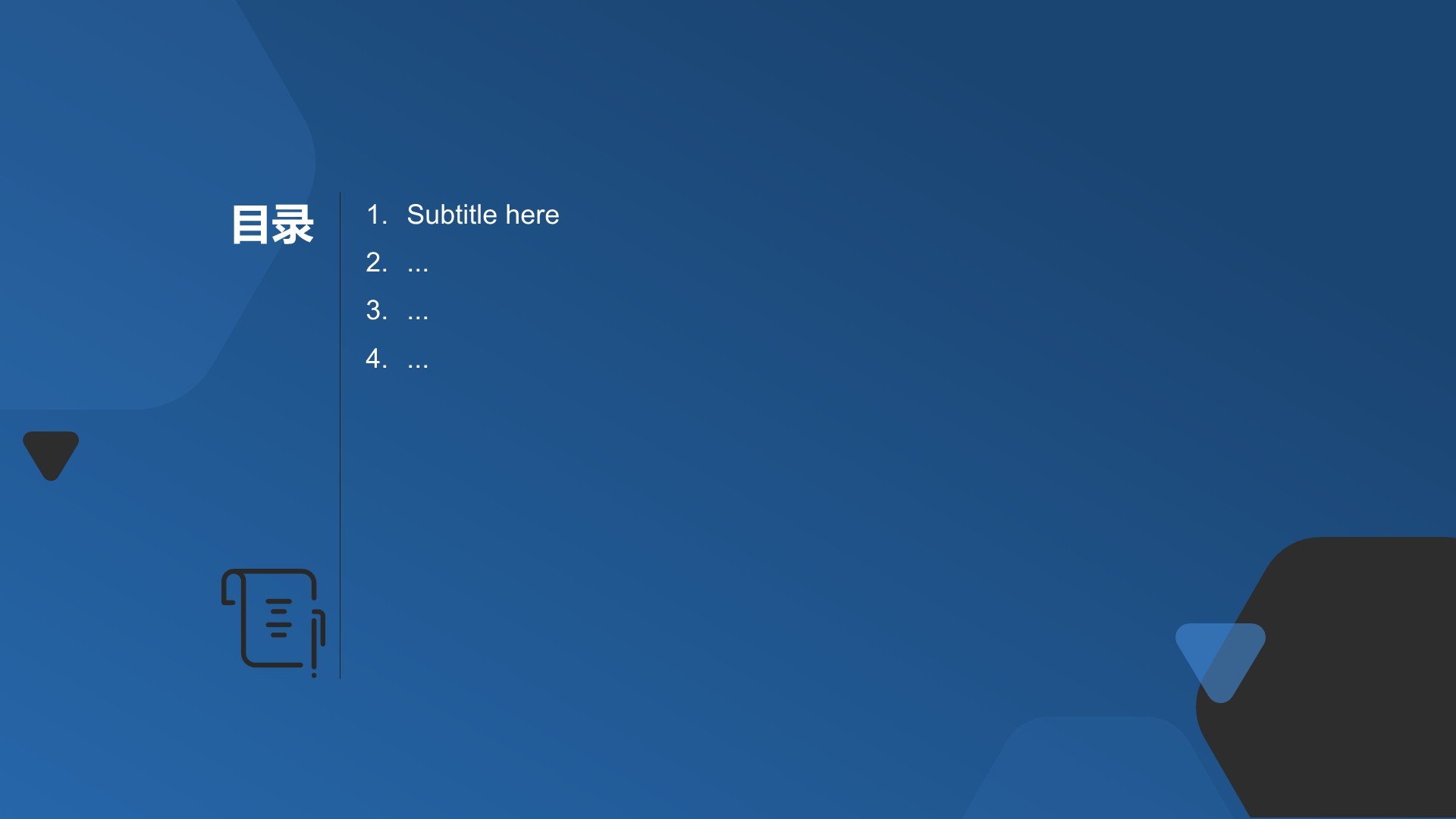 目录

1. Subtitle here
2. ...
3. ...
4. ...